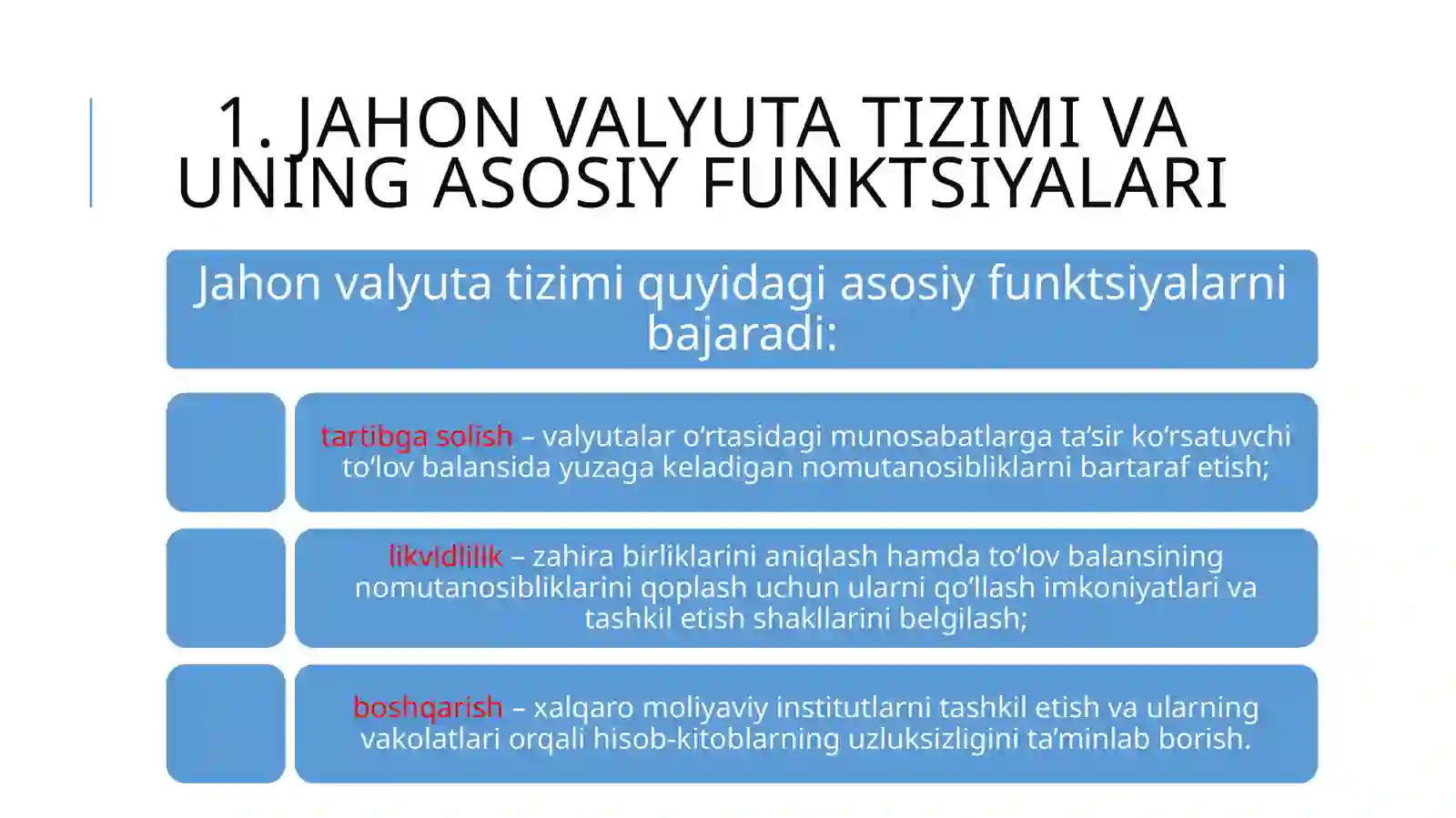 1. JAHON VALYUTA TIZIMI VA UNING ASOSIY FUNKTSIYALARI

Jahon valyuta tizimi quyidagi asosiy funktsiyalarni bajaradi:

tartibga solish – valyutalar o‘rtasidagi munosabatlarga ta’sir ko‘rsatuvchi to‘lov balansida yuzaga keladigan nomutanosibliklarni bartaraf etish;

likvidlilik – zahira birliklarini aniqlash hamda to‘lov balansining nomutanosibliklarini qoplash uchun ularni qo‘llash imkoniyatlari va tashkil etish shakllarini belgilash;

boshqarish – xalqaro moliyaviy institutlarni tashkil etish va ularning vakolatlari orqali hisob-kitoblarning uzluksizligini ta’minlab borish.